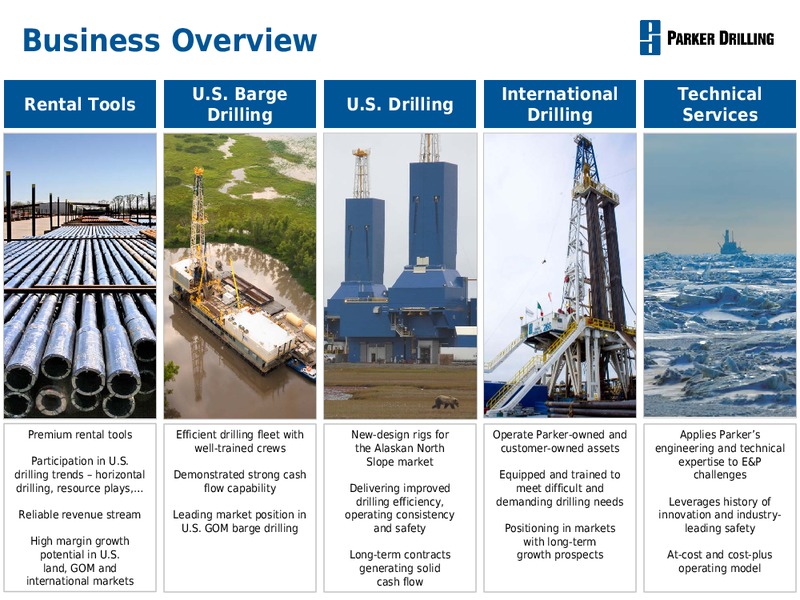 Business Overview

PARKER DRILLING

Rental Tools

Premium rental tools

Participation in U.S. drilling trends – horizontal drilling, resource plays,…

Reliable revenue stream

High margin growth potential in U.S. land, GOM and international markets

U.S. Barge Drilling

Efficient drilling fleet with well-trained crews

Demonstrated strong cash flow capability

Leading market position in U.S. GOM barge drilling

U.S. Drilling

New-design rigs for the Alaskan North Slope market

Delivering improved drilling efficiency, operating consistency and safety

Long-term contracts generating solid cash flow

International Drilling

Operate Parker-owned and customer-owned assets

Equipped and trained to meet difficult and demanding drilling needs

Positioning in markets with long-term growth prospects

Technical Services

Applies Parker's engineering and technical expertise to E&P challenges

Leverages history of innovation and industry-leading safety

At-cost and cost-plus operating model